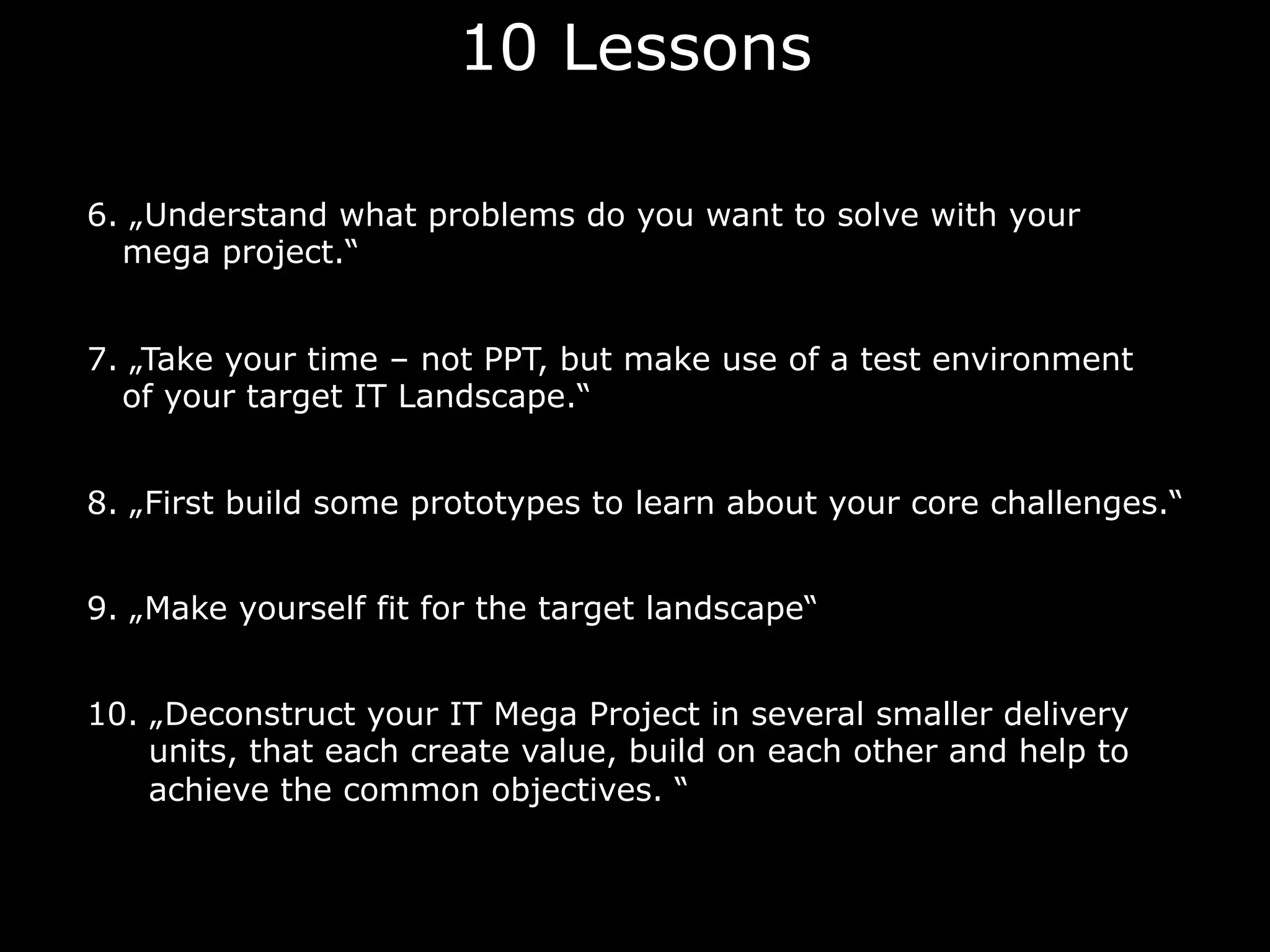 10 Lessons

6. „Understand what problems do you want to solve with your mega project.“

7. „Take your time – not PPT, but make use of a test environment of your target IT Landscape.“

8. „First build some prototypes to learn about your core challenges.“

9. „Make yourself fit for the target landscape“

10. „Deconstruct your IT Mega Project in several smaller delivery units, that each create value, build on each other and help to achieve the common objectives. “